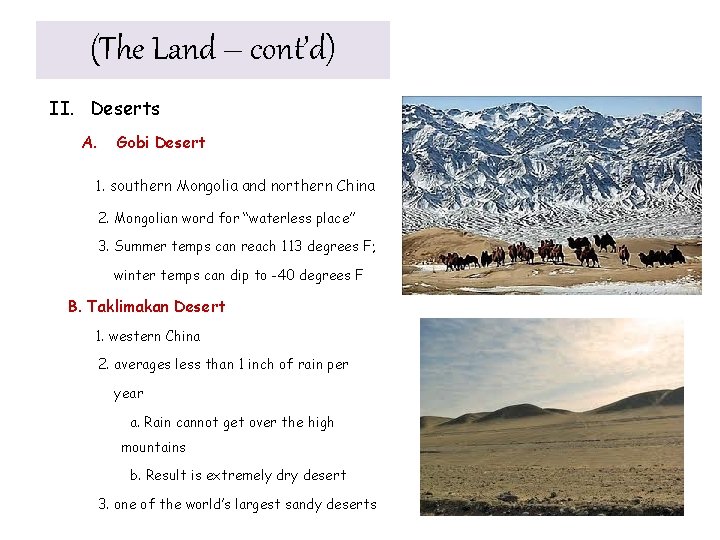 (The Land – cont'd)

II. Deserts

A. Gobi Desert

1. southern Mongolia and northern China

2. Mongolian word for "waterless place"

3. Summer temps can reach 113 degrees F; winter temps can dip to -40 degrees F

B. Taklimakan Desert

1. western China

2. averages less than 1 inch of rain per year

a. Rain cannot get over the high mountains

b. Result is extremely dry desert

3. one of the world's largest sandy deserts